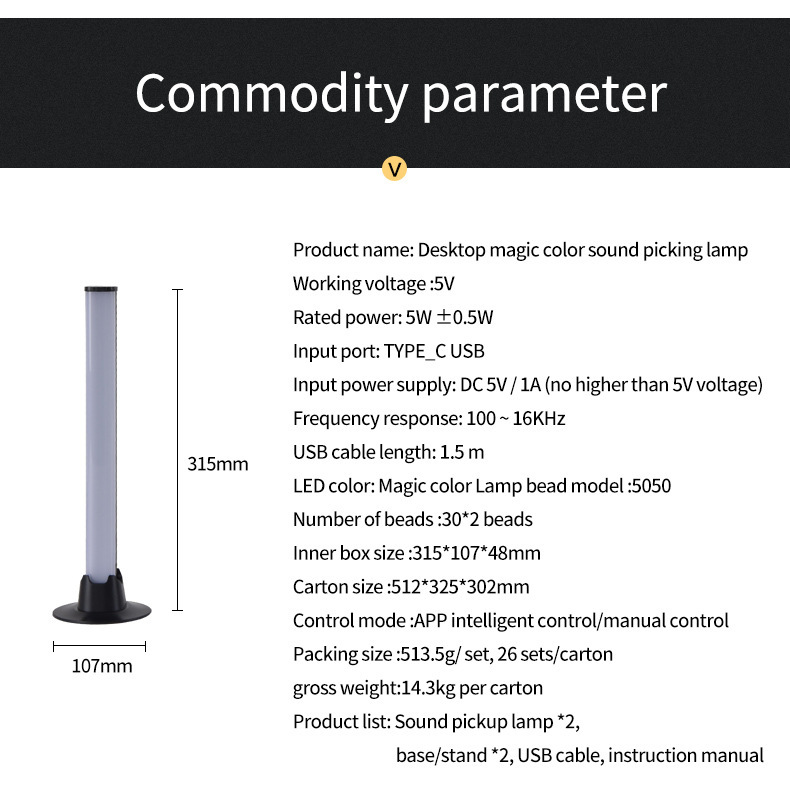 Commodity parameter

V

315mm

107mm

Product name: Desktop magic color sound picking lamp
Working voltage :5V
Rated power: 5W ±0.5W
Input port: TYPE_C USB
Input power supply: DC 5V / 1A (no higher than 5V voltage)
Frequency response: 100 ~ 16KHz
USB cable length: 1.5 m
LED color: Magic color Lamp bead model :5050
Number of beads :30*2 beads
Inner box size :315*107*48mm
Carton size :512*325*302mm
Control mode :APP intelligent control/manual control
Packing size :513.5g/ set, 26 sets/carton
gross weight:14.3kg per carton
Product list: Sound pickup lamp *2,
base/stand *2, USB cable, instruction manual